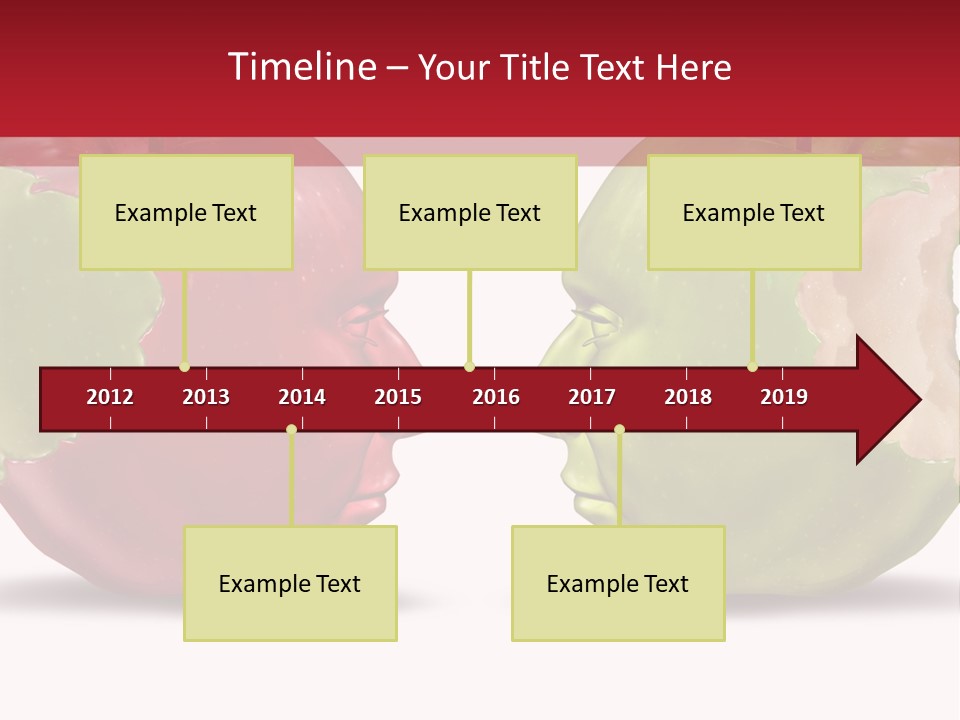 Timeline – Your Title Text Here

Example Text

Example Text

Example Text

2012 2013 2014 2015 2016 2017 2018 2019

Example Text

Example Text